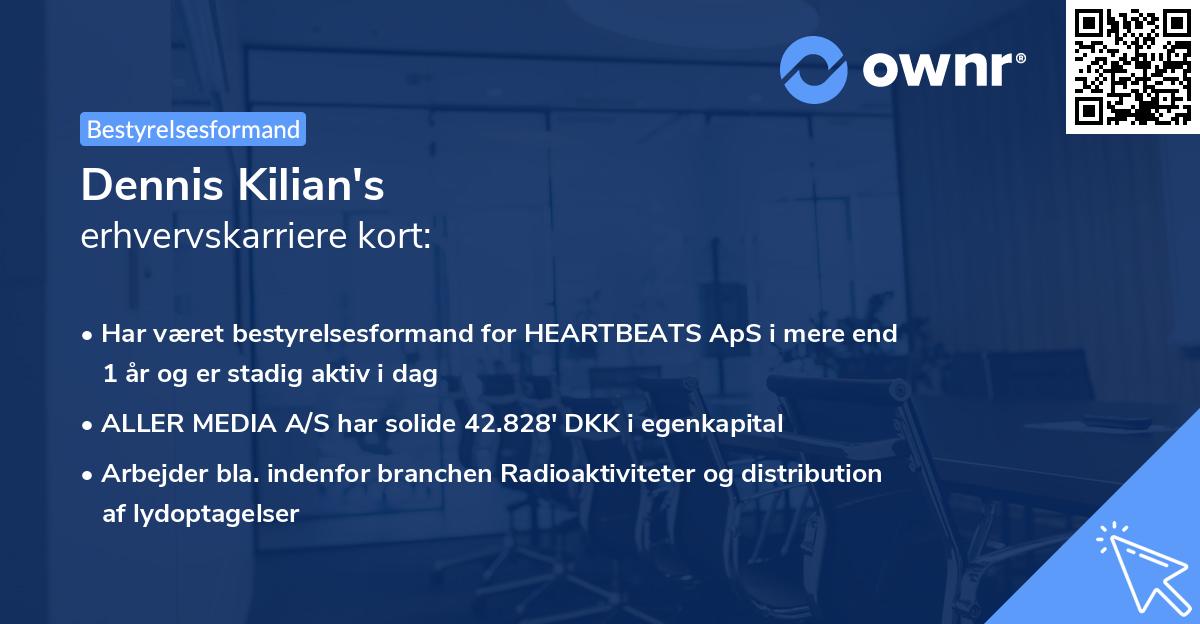 ownr®

Bestyrelsesformand

Dennis Kilian's
erhvervskarriere kort:

• Har været bestyrelsesformand for HEARTBEATS ApS i mere end 1 år og er stadig aktiv i dag

• ALLER MEDIA A/S har solide 42.828' DKK i egenkapital

• Arbejder bla. indenfor branchen Radioaktiviteter og distribution af lydoptagelser